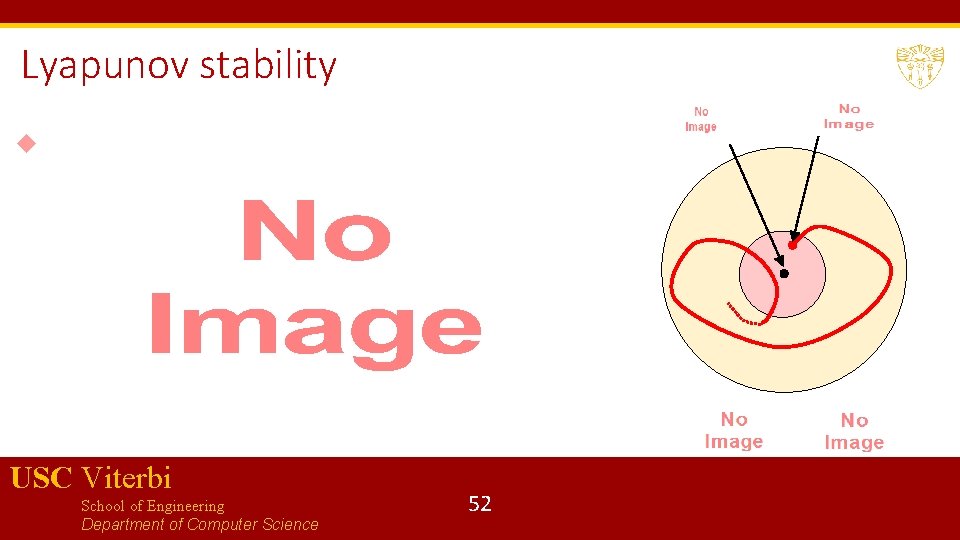 Lyapunov stability

No Image

No Image

No Image

No Image

No Image

USC Viterbi
School of Engineering
Department of Computer Science

52